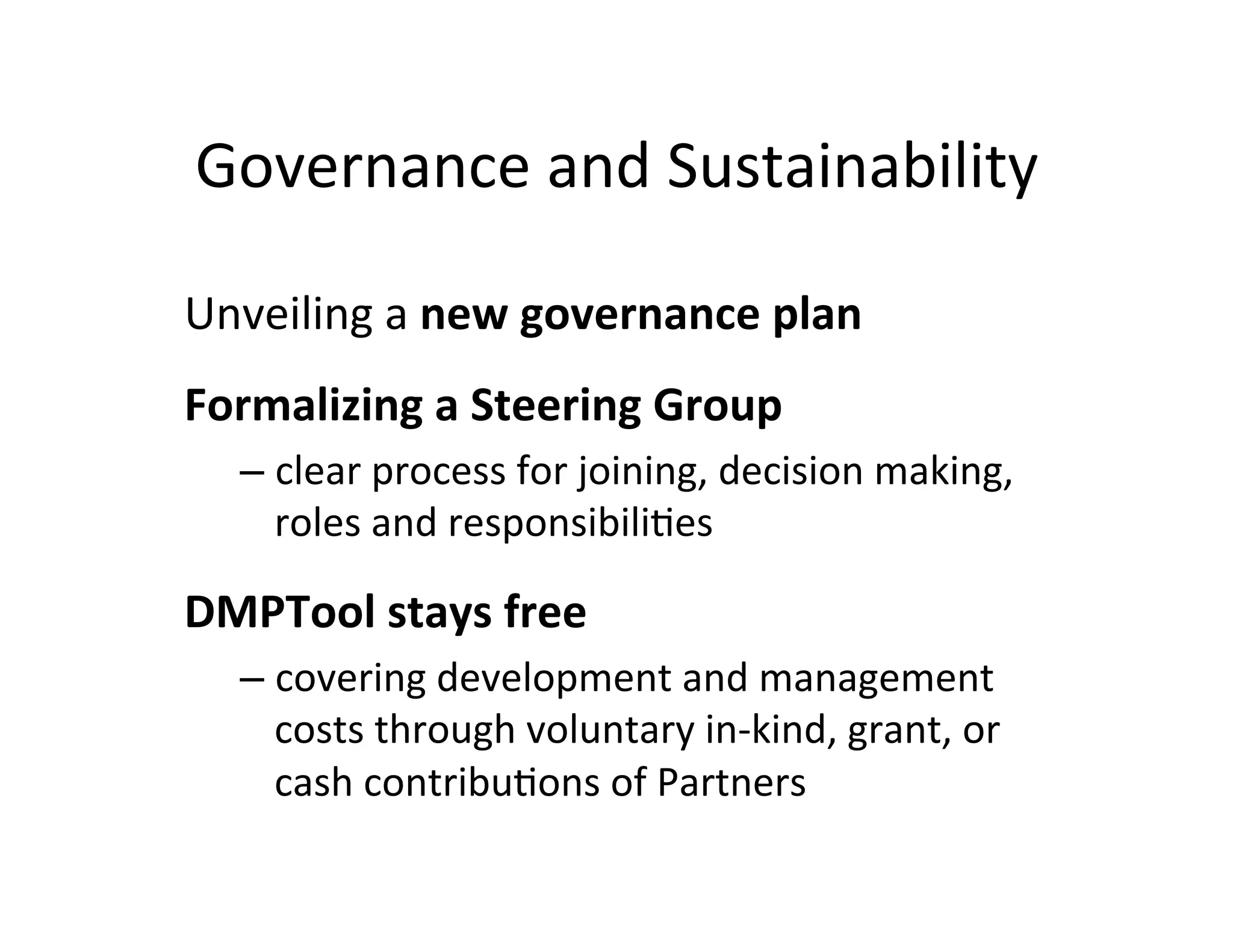 Governance and Sustainability

Unveiling a new governance plan

Formalizing a Steering Group

– clear process for joining, decision making, roles and responsibilities

DMPTool stays free

– covering development and management costs through voluntary in-kind, grant, or cash contributions of Partners